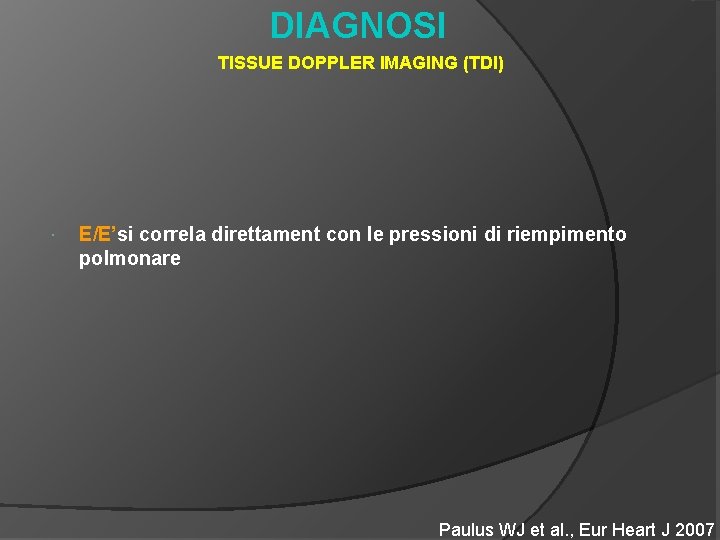 DIAGNOSI

TISSUE DOPPLER IMAGING (TDI)

E/E’si correla direttament con le pressioni di riempimento polmonare

Paulus WJ et al., Eur Heart J 2007